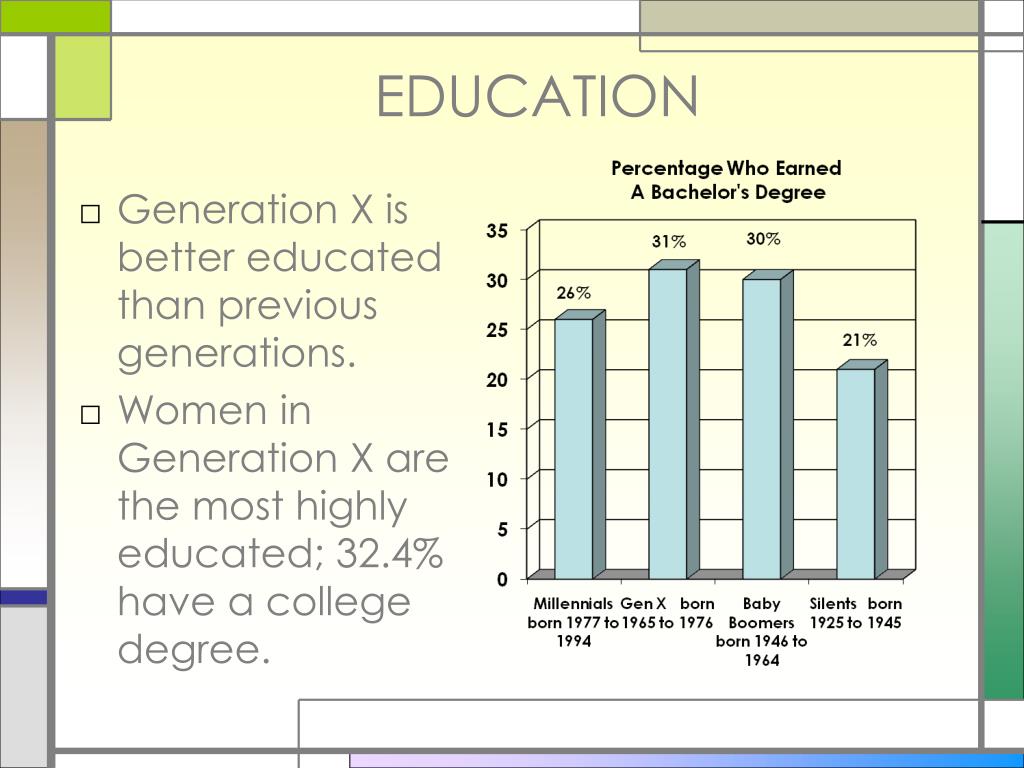 EDUCATION

□ Generation X is better educated than previous generations.

□ Women in Generation X are the most highly educated; 32.4% have a college degree.

Percentage Who Earned A Bachelor's Degree

35
30
25
20
15
10
5
0

26%
31%
30%
21%

Millennials born 1977 to 1994
Gen X born 1965 to 1976
Baby Boomers born 1946 to 1964
Silents born 1925 to 1945